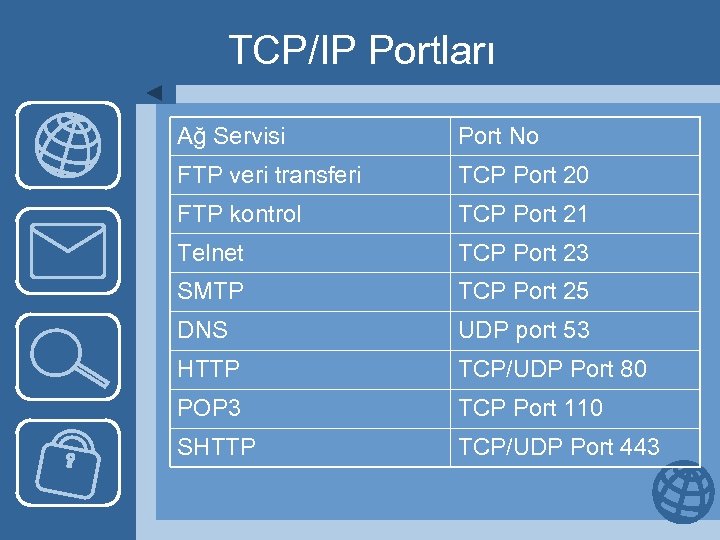 TCP/IP Portları

| Ağ Servisi | Port No |
|---|---|
| FTP veri transferi | TCP Port 20 |
| FTP kontrol | TCP Port 21 |
| Telnet | TCP Port 23 |
| SMTP | TCP Port 25 |
| DNS | UDP port 53 |
| HTTP | TCP/UDP Port 80 |
| POP3 | TCP Port 110 |
| SHTTP | TCP/UDP Port 443 |